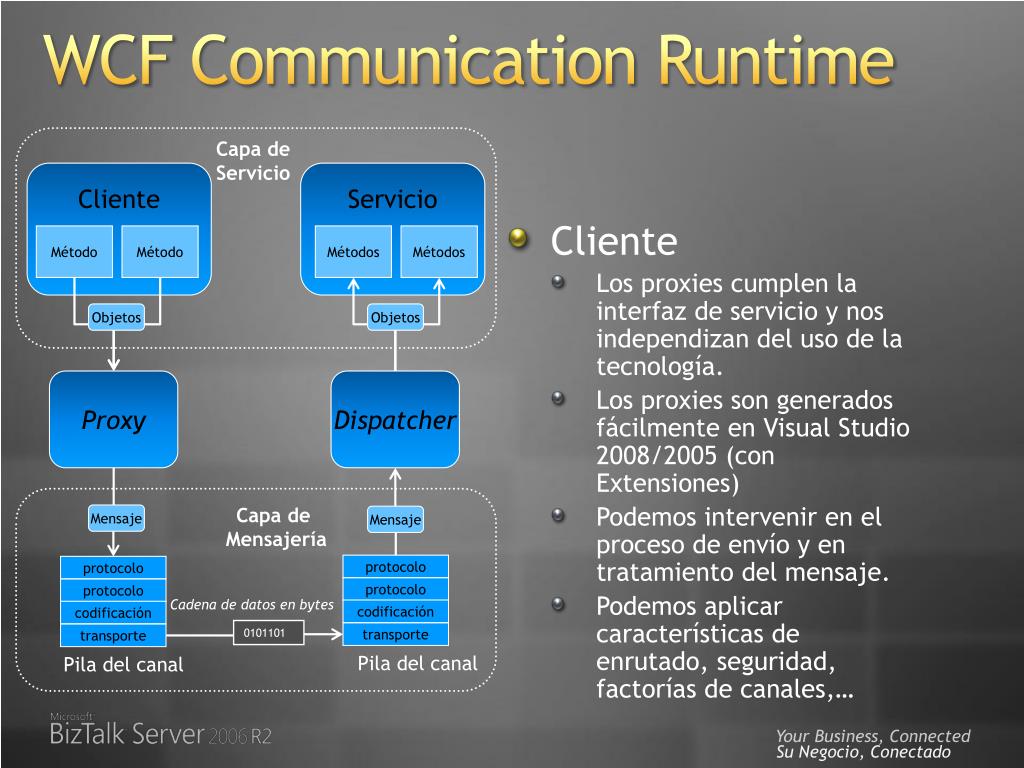 WCF Communication Runtime

Capa de Servicio

Cliente

Método

Método

Objetos

Servicio

Métodos

Métodos

Objetos

Proxy

Dispatcher

Mensaje

Capa de Mensajería

Mensaje

protocolo

protocolo

codificación

transporte

Cadena de datos en bytes

0101101

protocolo

protocolo

codificación

transporte

Pila del canal

Pila del canal

Cliente

Los proxies cumplen la interfaz de servicio y nos independizan del uso de la tecnología.

Los proxies son generados fácilmente en Visual Studio 2008/2005 (con Extensiones)

Podemos intervenir en el proceso de envío y en tratamiento del mensaje.

Podemos aplicar características de enrutado, seguridad, factorías de canales,…

Microsoft BizTalk Server 2006 R2

Your Business, Connected
Su Negocio, Conectado